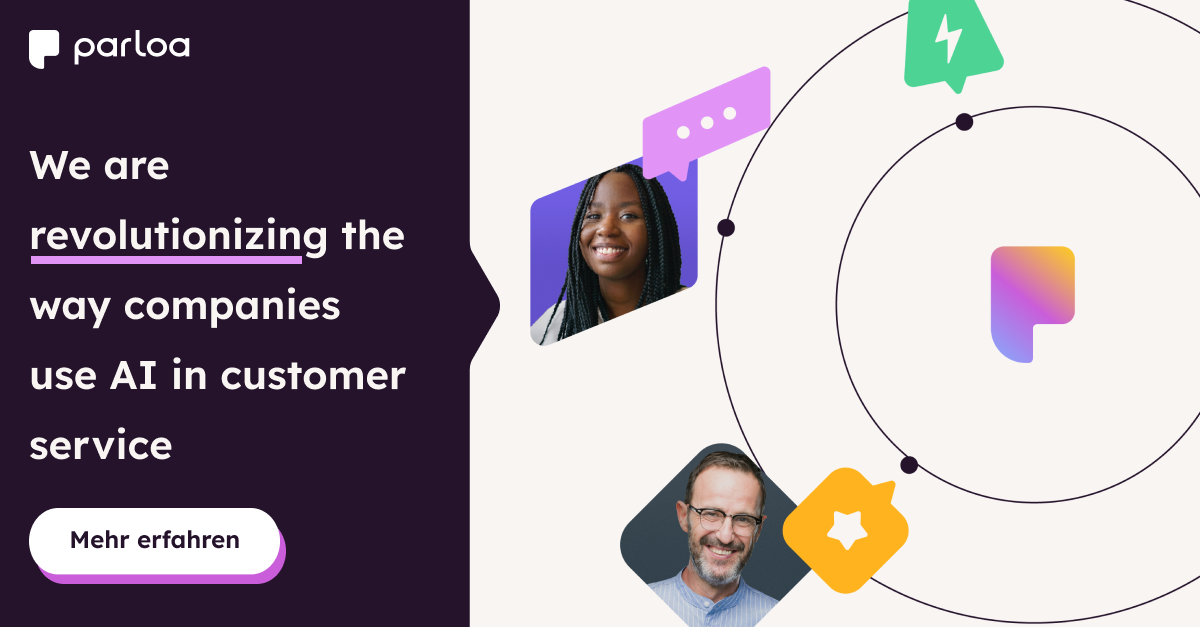 parloa

We are revolutionizing the way companies use AI in customer service

Mehr erfahren